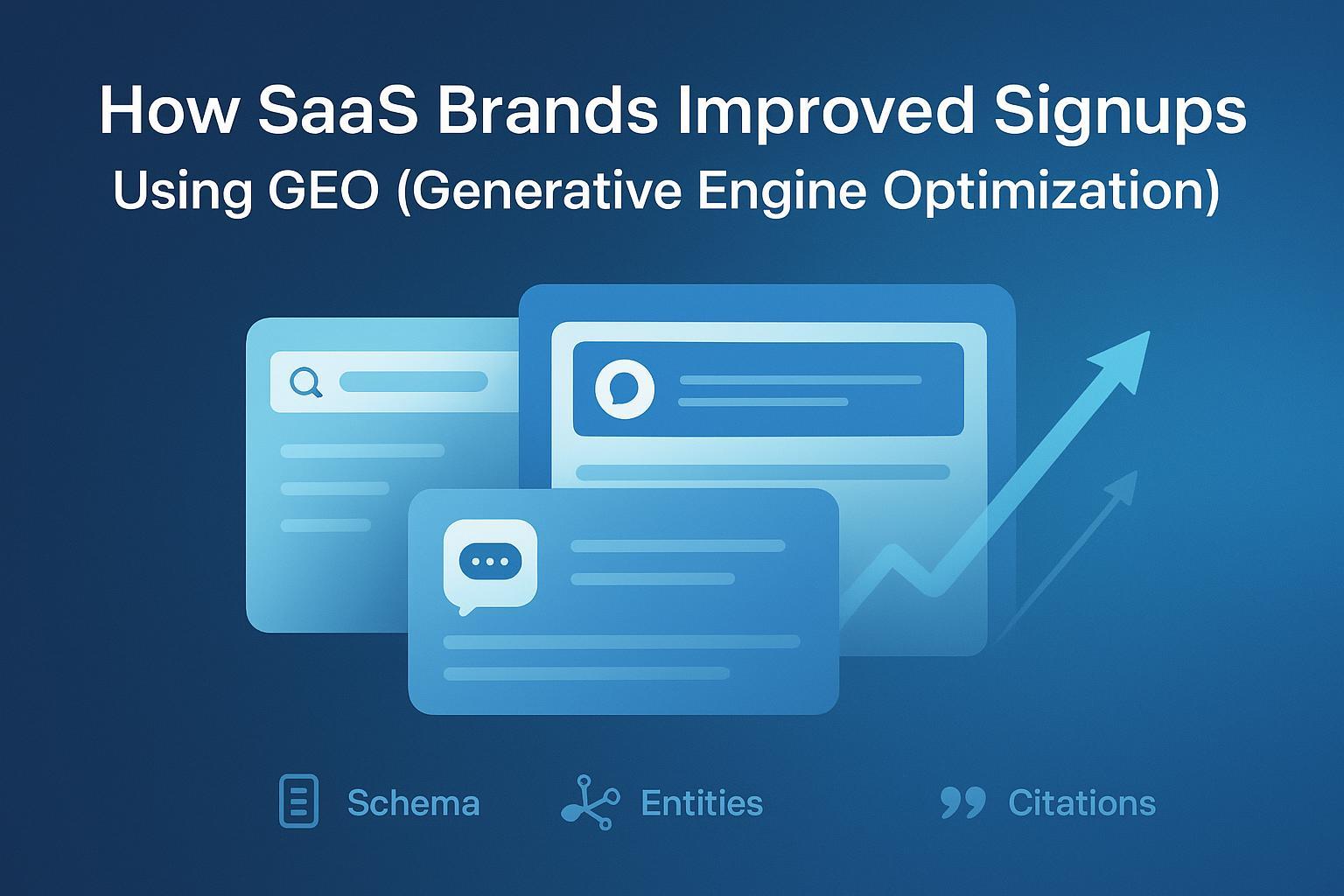 How SaaS Brands Improved Signups
Using GEO (Generative Engine Optimization)

Schema Entities Citations